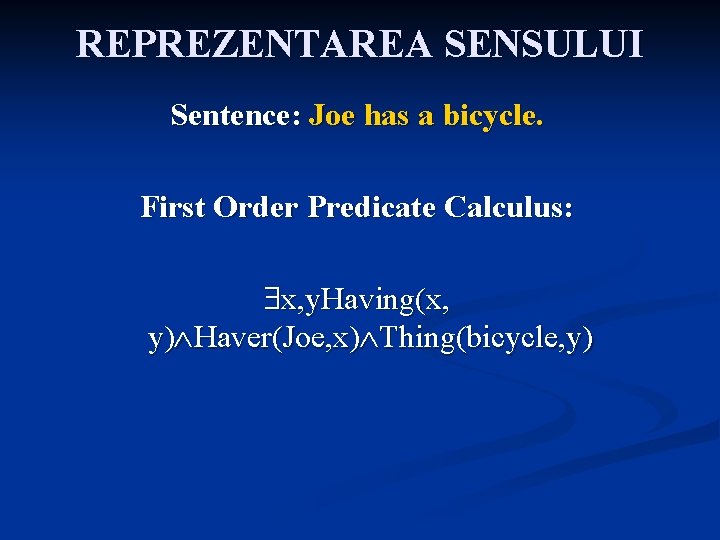 REPREZENTAREA SENSULUI

Sentence: Joe has a bicycle.

First Order Predicate Calculus:

$\exists x,y Having(x, y) \wedge Haver(Joe,x) \wedge Thing(bicycle,y)$